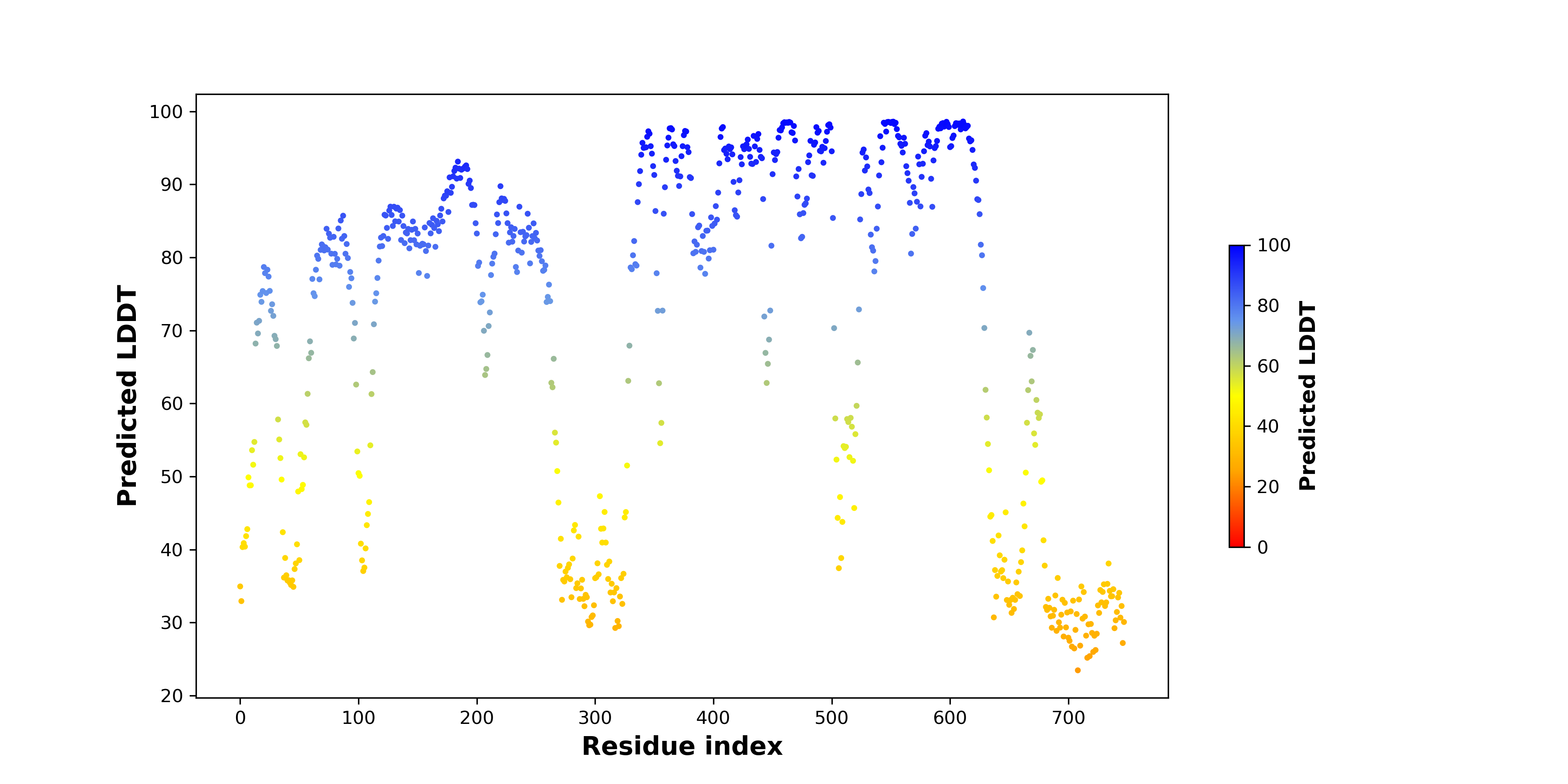 Predicted LDDT
100
90
80
70
60
50
40
30
20
0
100
200
300
400
500
600
700
Residue index
100
80
60
40
20
0
Predicted LDDT